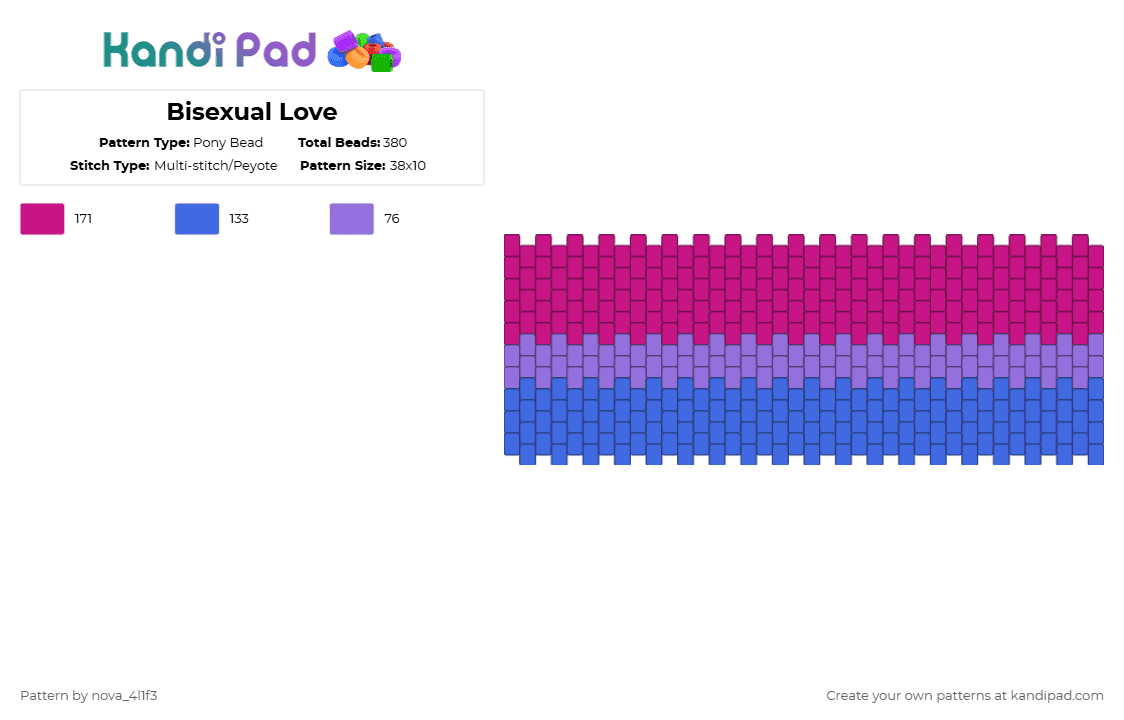 Kandi Pad

Bisexual Love

Pattern Type: Pony Bead
Total Beads: 380
Stitch Type: Multi-stitch/Peyote
Pattern Size: 38x10

171
133
76

Pattern by nova_4l1f3

Create your own patterns at kandipad.com